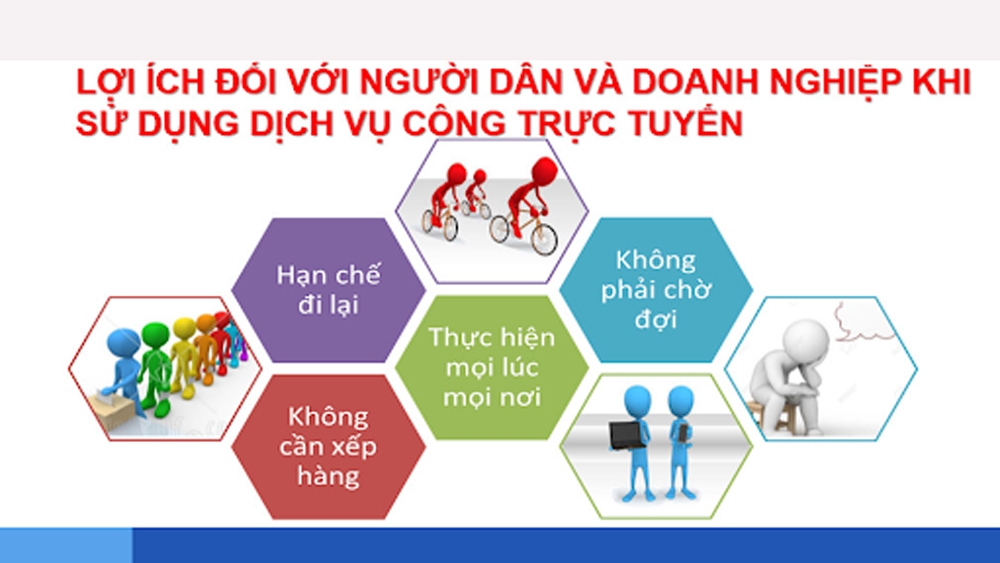 LỢI ÍCH ĐỐI VỚI NGƯỜI DÂN VÀ DOANH NGHIỆP KHI SỬ DỤNG DỊCH VỤ CÔNG TRỰC TUYẾN

Hạn chế đi lại

Không phải chờ đợi

Thực hiện mọi lúc mọi nơi

Không cần xếp hàng